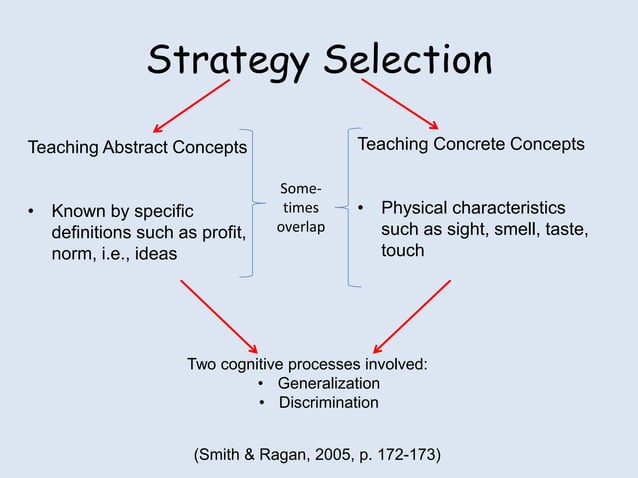 Strategy Selection

Teaching Abstract Concepts

• Known by specific definitions such as profit, norm, i.e., ideas

Sometimes overlap

Teaching Concrete Concepts

• Physical characteristics such as sight, smell, taste, touch

Two cognitive processes involved:
• Generalization
• Discrimination

(Smith & Ragan, 2005, p. 172-173)